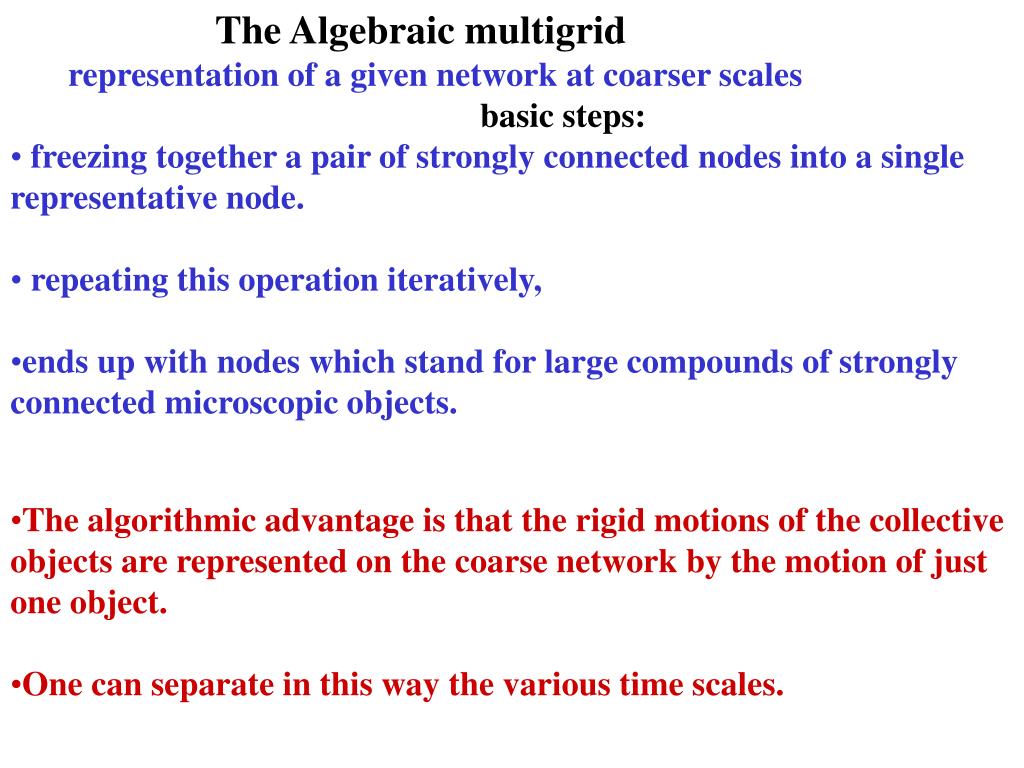 The Algebraic multigrid

representation of a given network at coarser scales

basic steps:

• freezing together a pair of strongly connected nodes into a single representative node.

• repeating this operation iteratively,

•ends up with nodes which stand for large compounds of strongly connected microscopic objects.

•The algorithmic advantage is that the rigid motions of the collective objects are represented on the coarse network by the motion of just one object.

•One can separate in this way the various time scales.